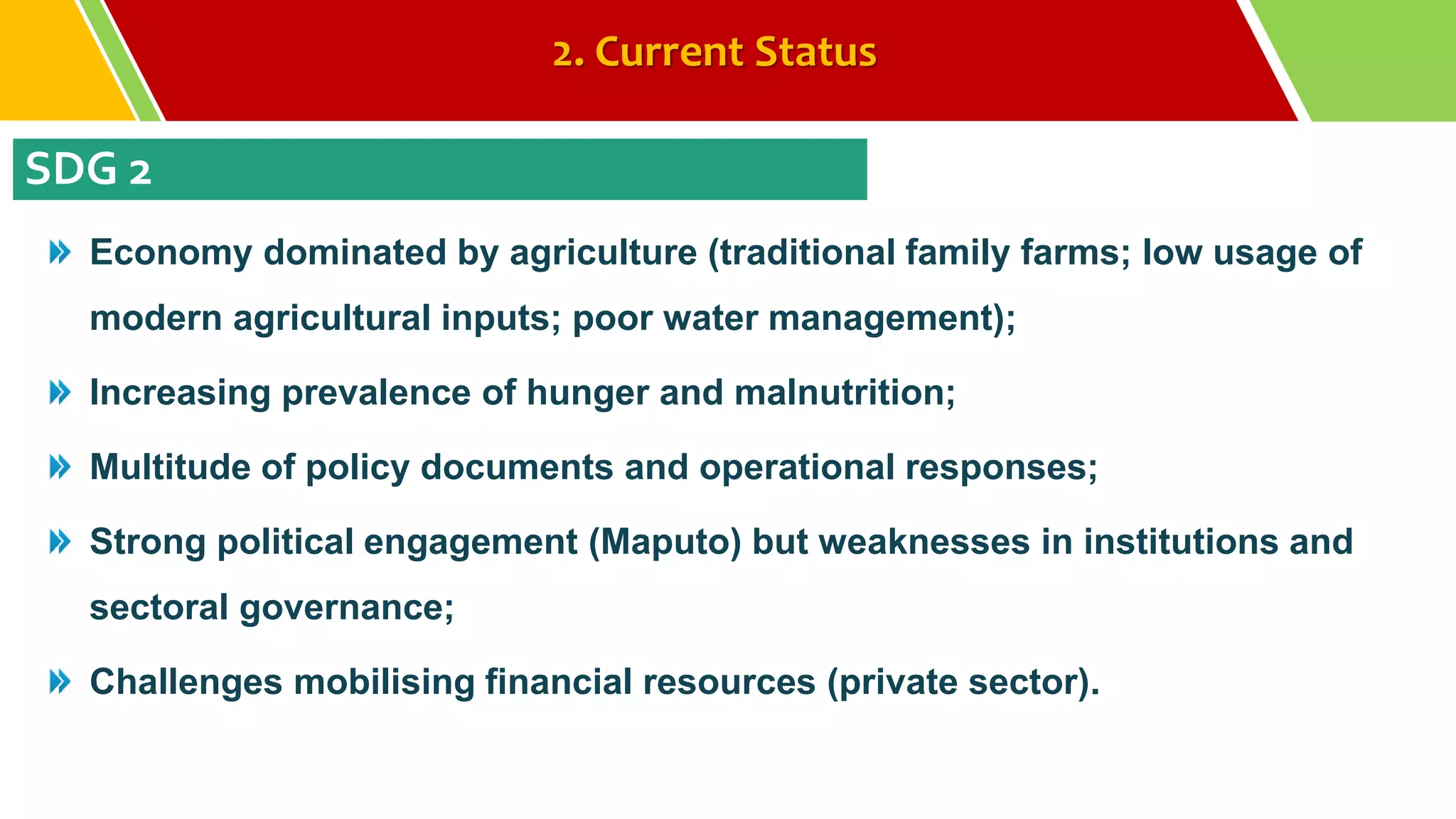 2. Current Status

SDG 2

Economy dominated by agriculture (traditional family farms; low usage of modern agricultural inputs; poor water management);

Increasing prevalence of hunger and malnutrition;

Multitude of policy documents and operational responses;

Strong political engagement (Maputo) but weaknesses in institutions and sectoral governance;

Challenges mobilising financial resources (private sector).